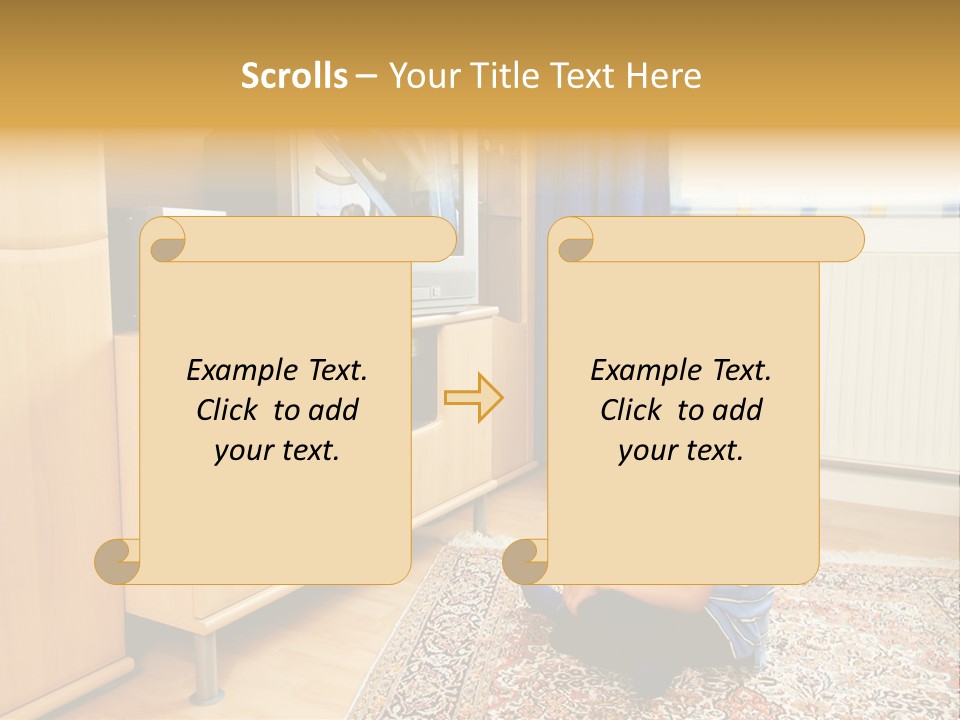 Scrolls – Your Title Text Here

Example Text. Click to add your text.

Example Text. Click to add your text.